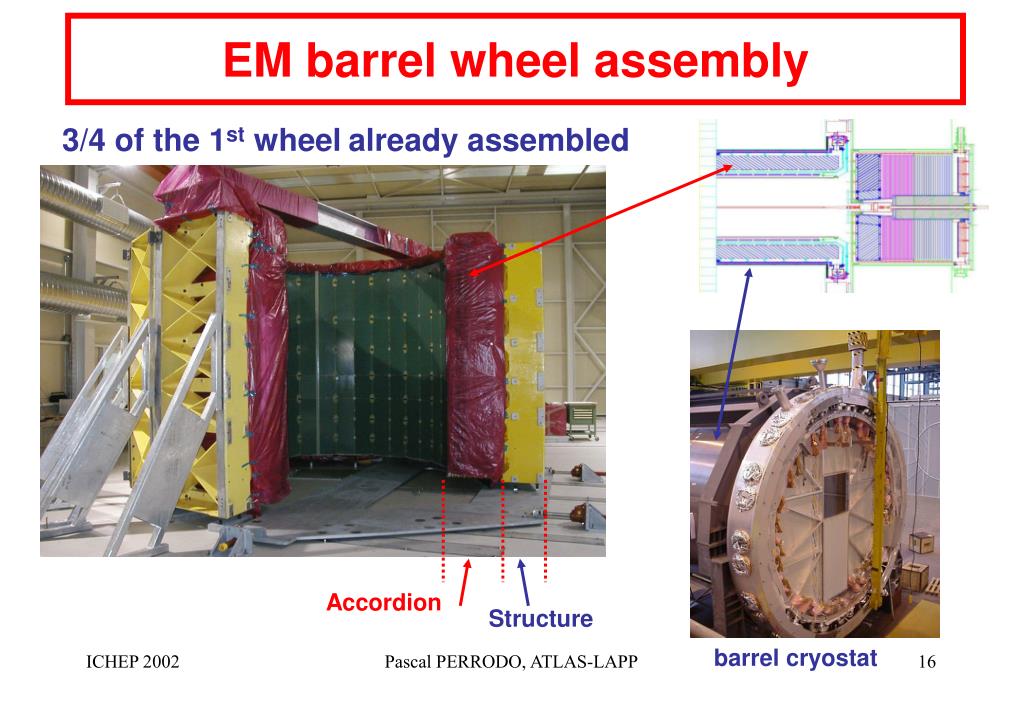 EM barrel wheel assembly

3/4 of the 1$^{st}$ wheel already assembled

Accordion

Structure

barrel cryostat

ICHEP 2002

Pascal PERRODO, ATLAS-LAPP

16